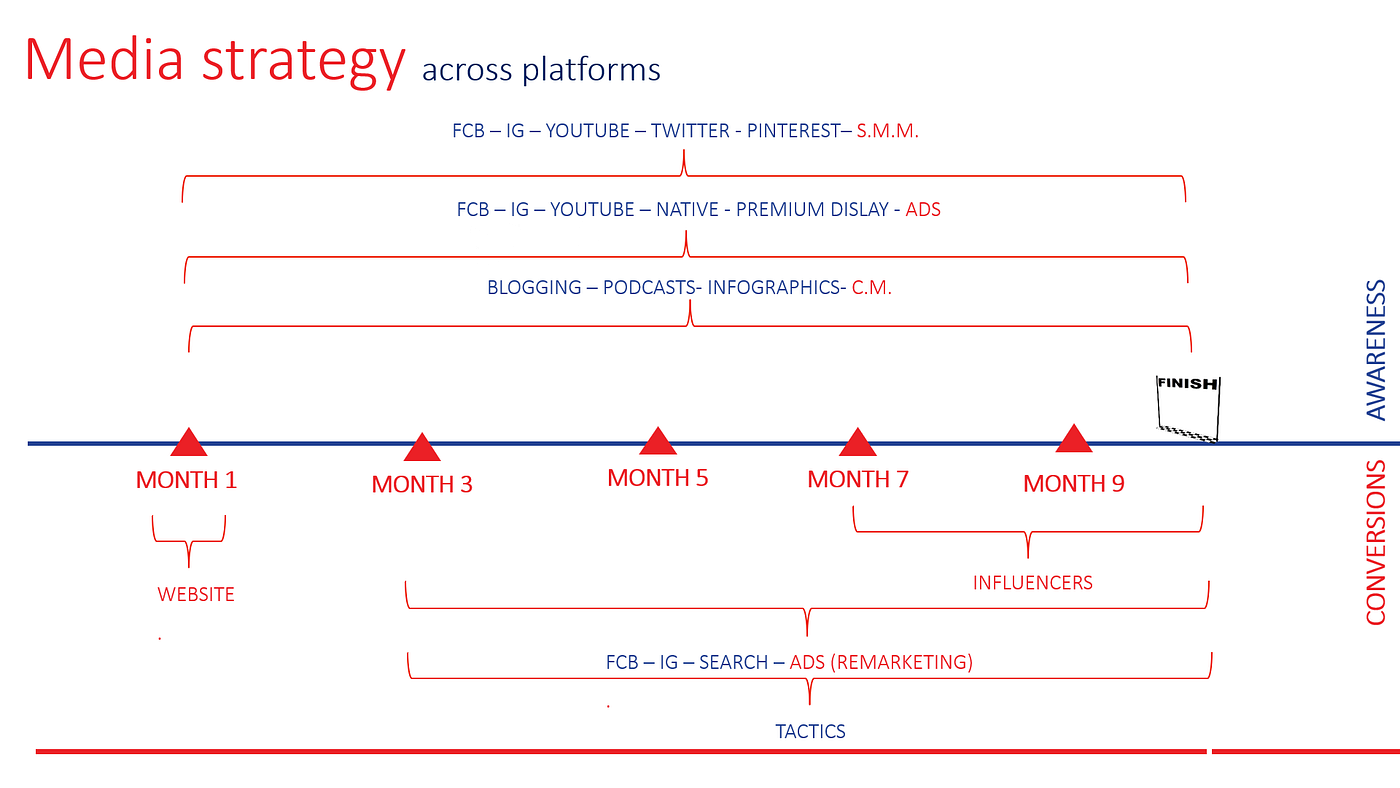 Media strategy across platforms

FCB – IG – YOUTUBE – TWITTER - PINTEREST– S.M.M.

FCB – IG – YOUTUBE – NATIVE - PREMIUM DISLAY - ADS

BLOGGING – PODCASTS- INFOGRAPHICS- C.M.

FINISH

MONTH 1

MONTH 3

MONTH 5

MONTH 7

MONTH 9

WEBSITE

INFLUENCERS

FCB – IG – SEARCH – ADS (REMARKETING)

TACTICS

AWARENESS

CONVERSIONS